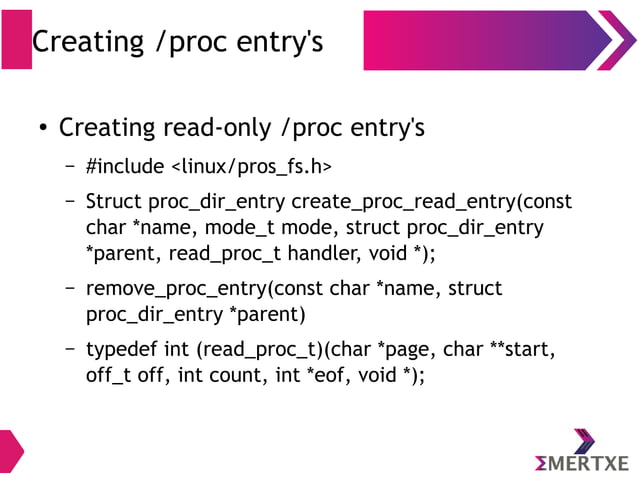 Creating /proc entry's

• Creating read-only /proc entry's

– #include <linux/pros_fs.h>

– Struct proc_dir_entry create_proc_read_entry(const char *name, mode_t mode, struct proc_dir_entry *parent, read_proc_t handler, void *);

– remove_proc_entry(const char *name, struct proc_dir_entry *parent)

– typedef int (read_proc_t)(char *page, char **start, off_t off, int count, int *eof, void *);

ΣMERTXE